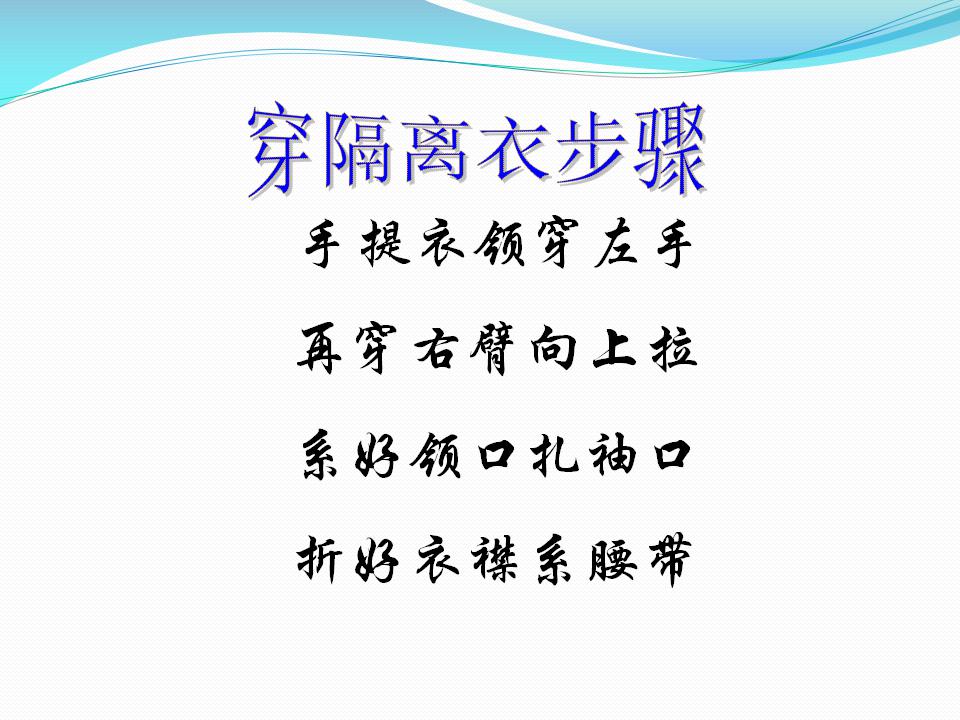 穿隔离衣步骤

手提衣领穿左手

再穿右臂向上拉

系好领口扎袖口

折好衣襟系腰带